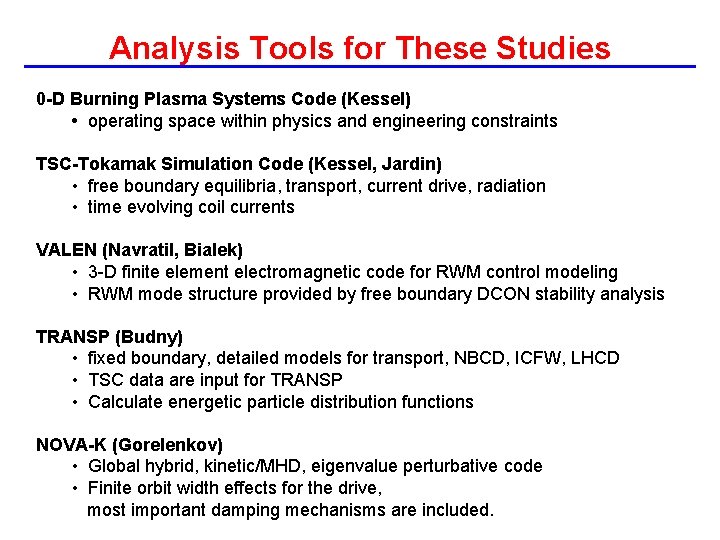 Analysis Tools for These Studies

0-D Burning Plasma Systems Code (Kessel)
• operating space within physics and engineering constraints

TSC-Tokamak Simulation Code (Kessel, Jardin)
• free boundary equilibria, transport, current drive, radiation
• time evolving coil currents

VALEN (Navratil, Bialek)
• 3-D finite element electromagnetic code for RWM control modeling
• RWM mode structure provided by free boundary DCON stability analysis

TRANSP (Budny)
• fixed boundary, detailed models for transport, NBCD, ICFW, LHCD
• TSC data are input for TRANSP
• Calculate energetic particle distribution functions

NOVA-K (Gorelenkov)
• Global hybrid, kinetic/MHD, eigenvalue perturbative code
• Finite orbit width effects for the drive, most important damping mechanisms are included.